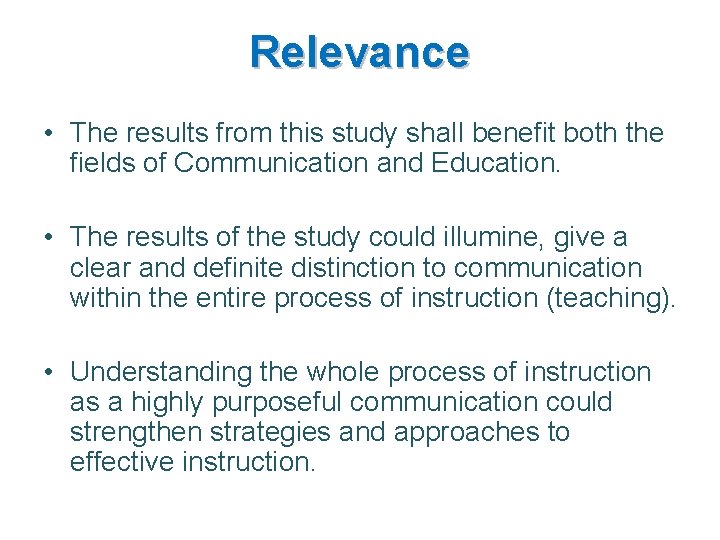 Relevance

• The results from this study shall benefit both the fields of Communication and Education.

• The results of the study could illumine, give a clear and definite distinction to communication within the entire process of instruction (teaching).

• Understanding the whole process of instruction as a highly purposeful communication could strengthen strategies and approaches to effective instruction.